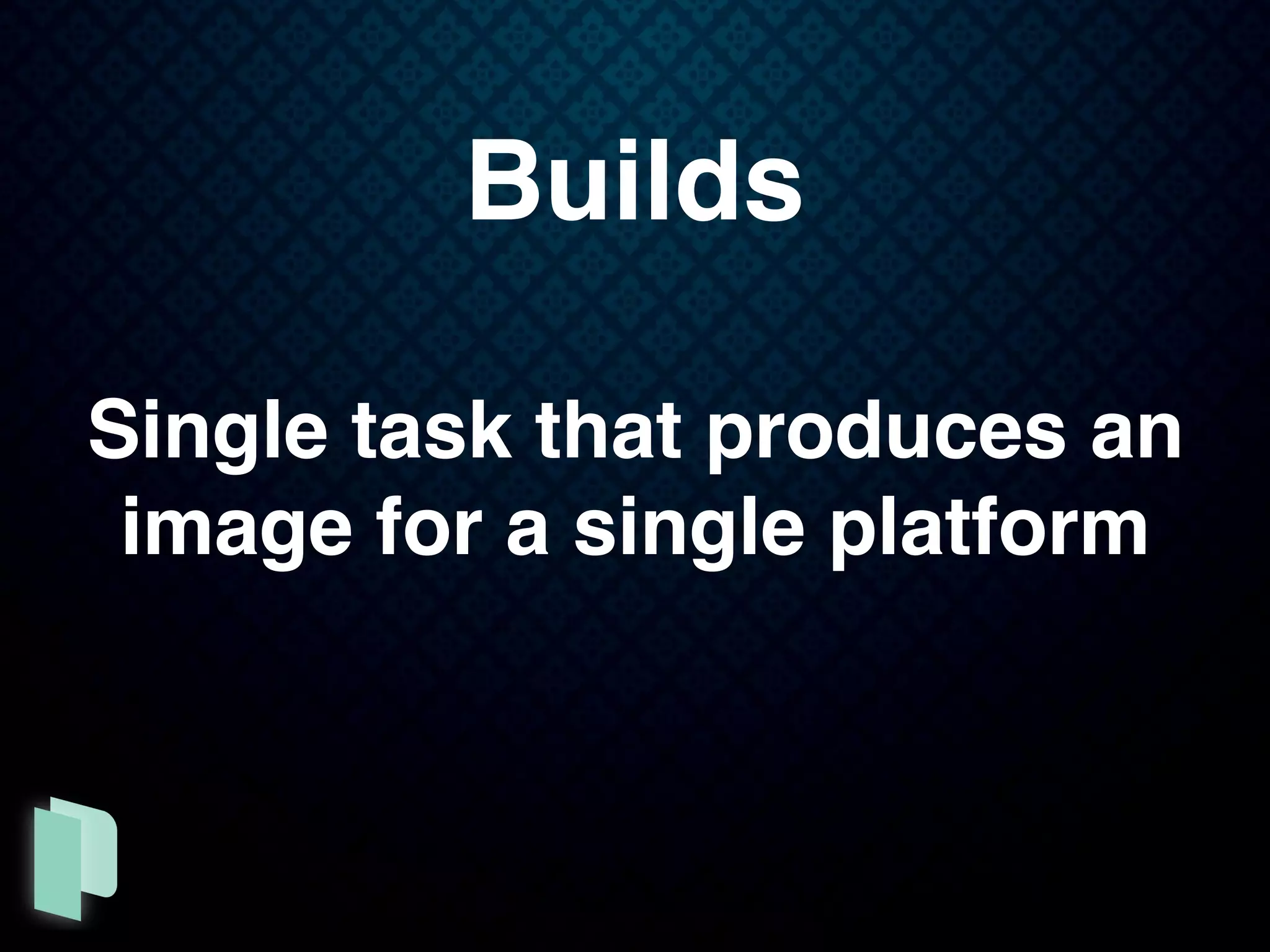 Builds

Single task that produces an image for a single platform